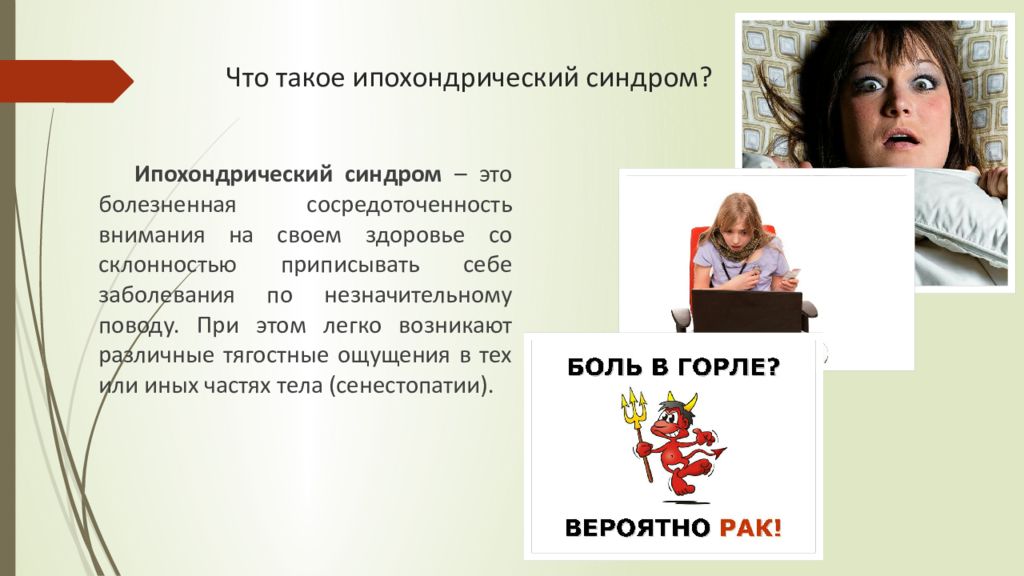 Что такое ипохондрический синдром?

Ипохондрический синдром – это болезненная сосредоточенность внимания на своем здоровье со склонностью приписывать себе заболевания по незначительному поводу. При этом легко возникают различные тягостные ощущения в тех или иных частях тела (сенестопатии).

БОЛЬ В ГОРЛЕ?

ВЕРОЯТНО РАК!